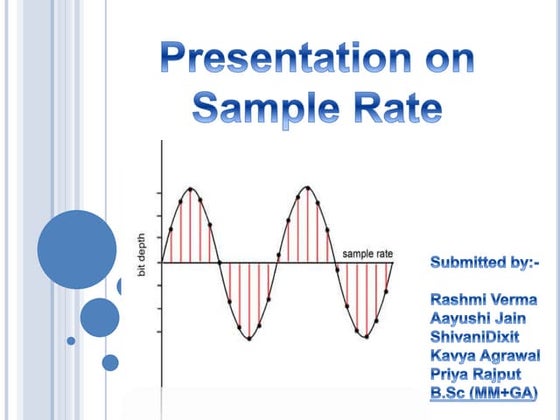 Presentation on Sample Rate

bit depth

sample rate

Submitted by:-

Rashmi Verma
Aayushi Jain
ShivaniDixit
Kavya Agrawal
Priya Rajput
B.Sc (MM+GA)